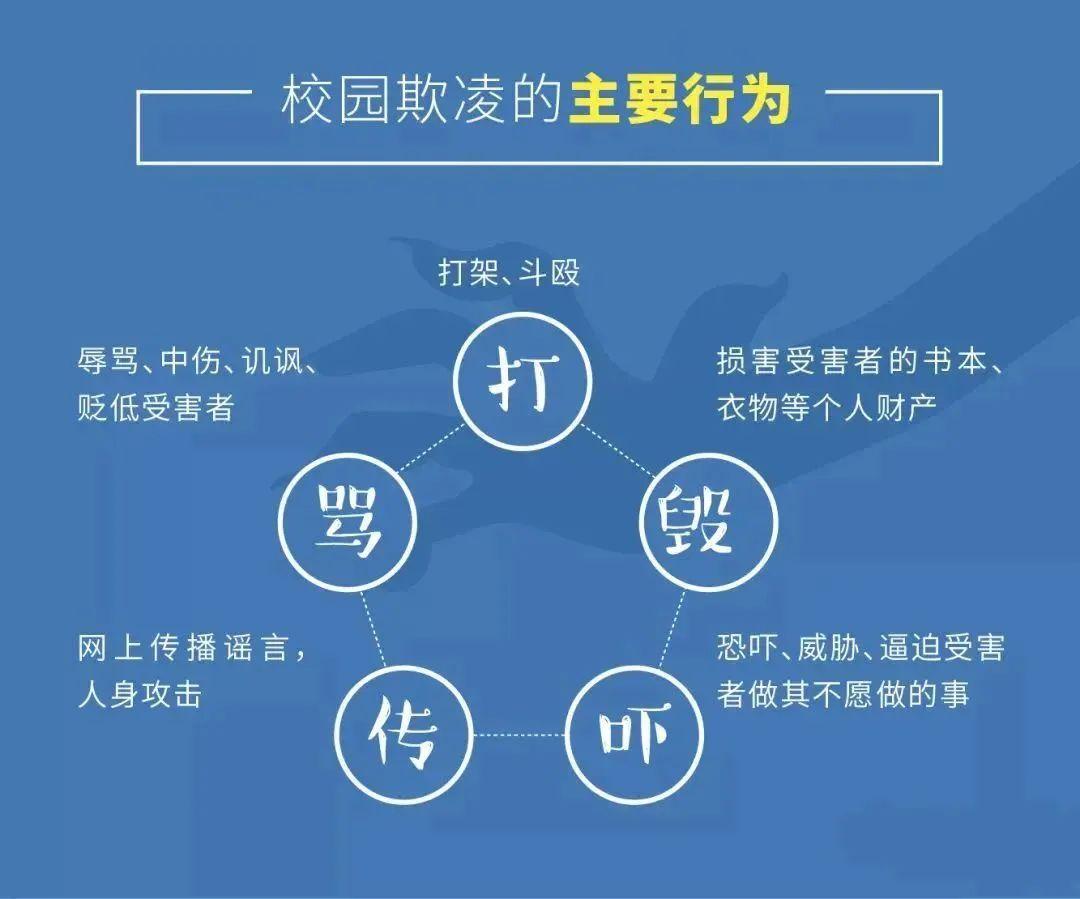 校园欺凌的主要行为

打架、斗殴

打

辱骂、中伤、讥讽、贬低受害者

骂

损害受害者的书本、衣物等个人财产

毁

网上传播谣言，人身攻击

传

恐吓、威胁、逼迫受害者做其不愿做的事

吓